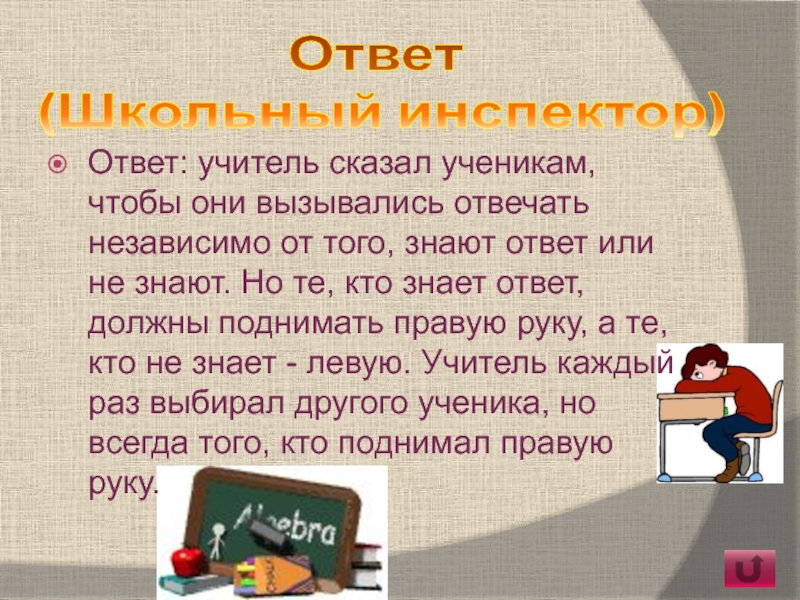 Ответ
(Школьный инспектор)

Ответ: учитель сказал ученикам, чтобы они вызывались отвечать независимо от того, знают ответ или не знают. Но те, кто знает ответ, должны поднимать правую руку, а те, кто не знает - левую. Учитель каждый раз выбирал другого ученика, но всегда того, кто поднимал правую руку.

Algebra

CHALK